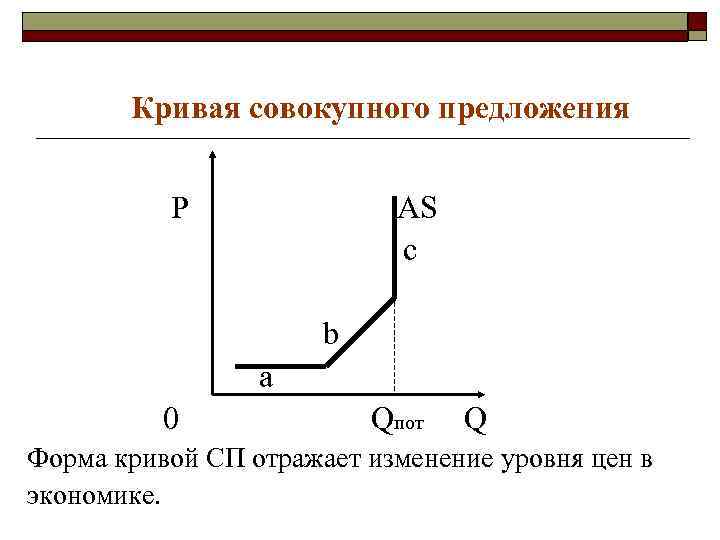 Кривая совокупного предложения

P

AS

c

b

a

0

$Q_{пот}$

Q

Форма кривой СП отражает изменение уровня цен в экономике.